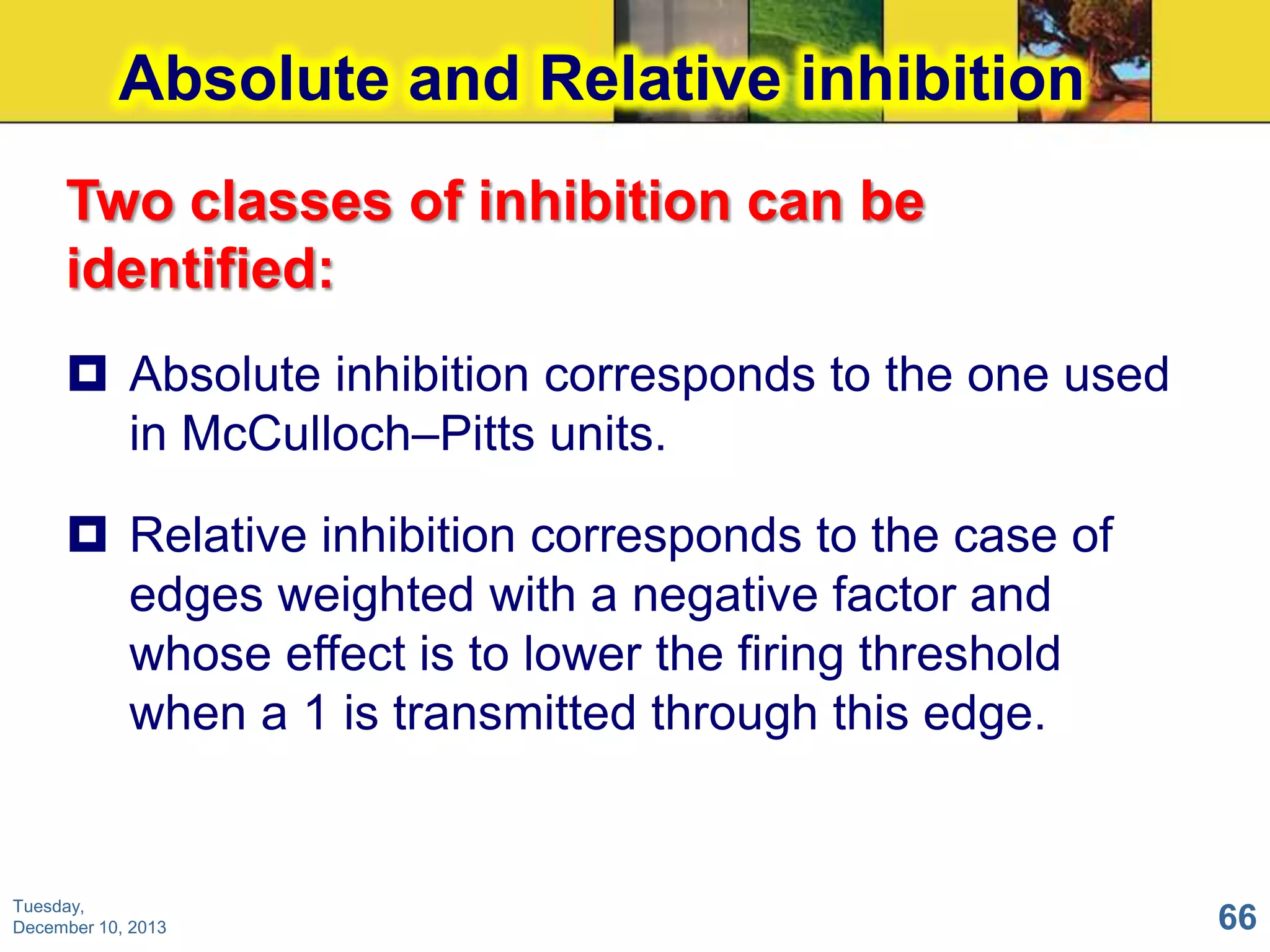 Absolute and Relative inhibition

Two classes of inhibition can be identified:

Absolute inhibition corresponds to the one used in McCulloch–Pitts units.

Relative inhibition corresponds to the case of edges weighted with a negative factor and whose effect is to lower the firing threshold when a 1 is transmitted through this edge.

Tuesday, December 10, 2013

66